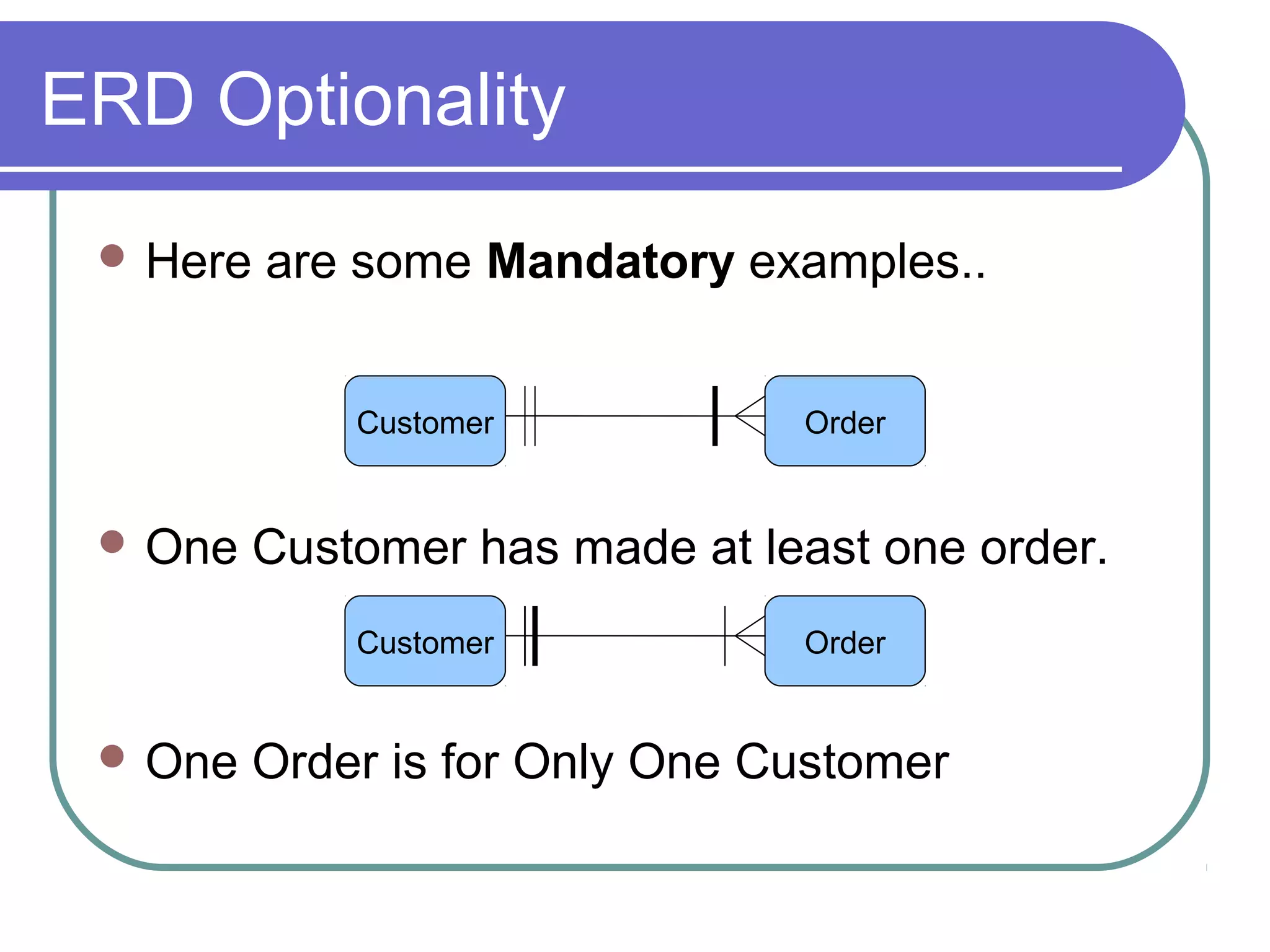 ERD Optionality

Here are some **Mandatory** examples..

Customer

Order

One Customer has made at least one order.

Customer

Order

One Order is for Only One Customer